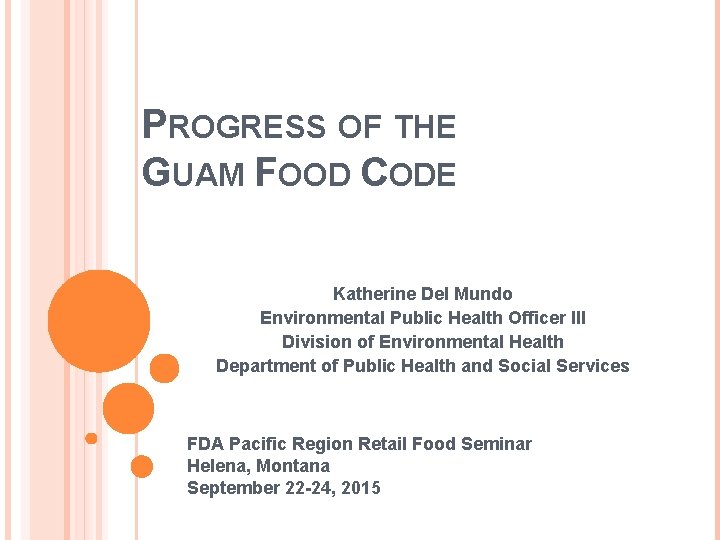 PROGRESS OF THE GUAM FOOD CODE

Katherine Del Mundo
Environmental Public Health Officer III
Division of Environmental Health
Department of Public Health and Social Services

FDA Pacific Region Retail Food Seminar
Helena, Montana
September 22-24, 2015